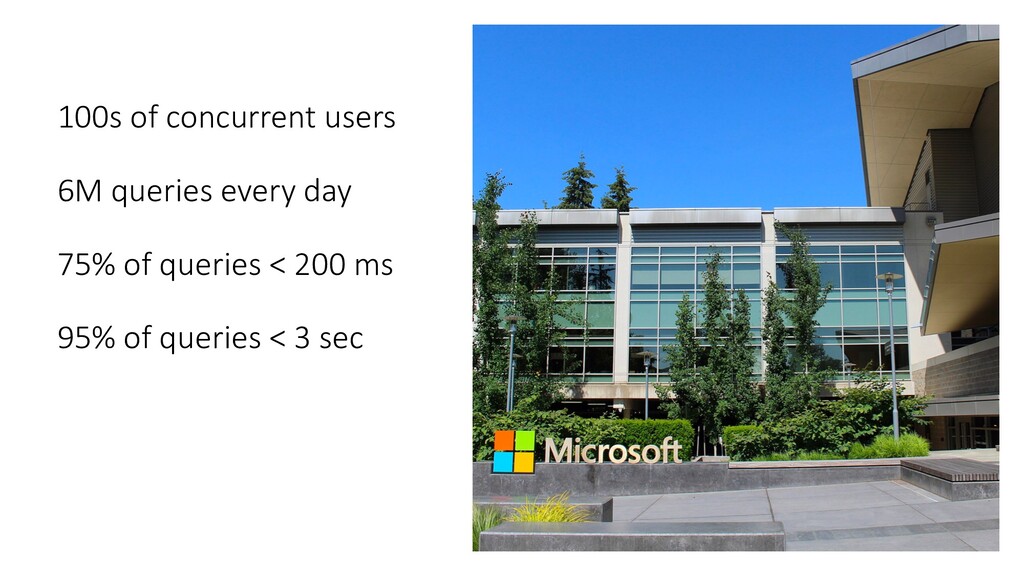 100s of concurrent users

6M queries every day

75% of queries < 200 ms

95% of queries < 3 sec

Microsoft